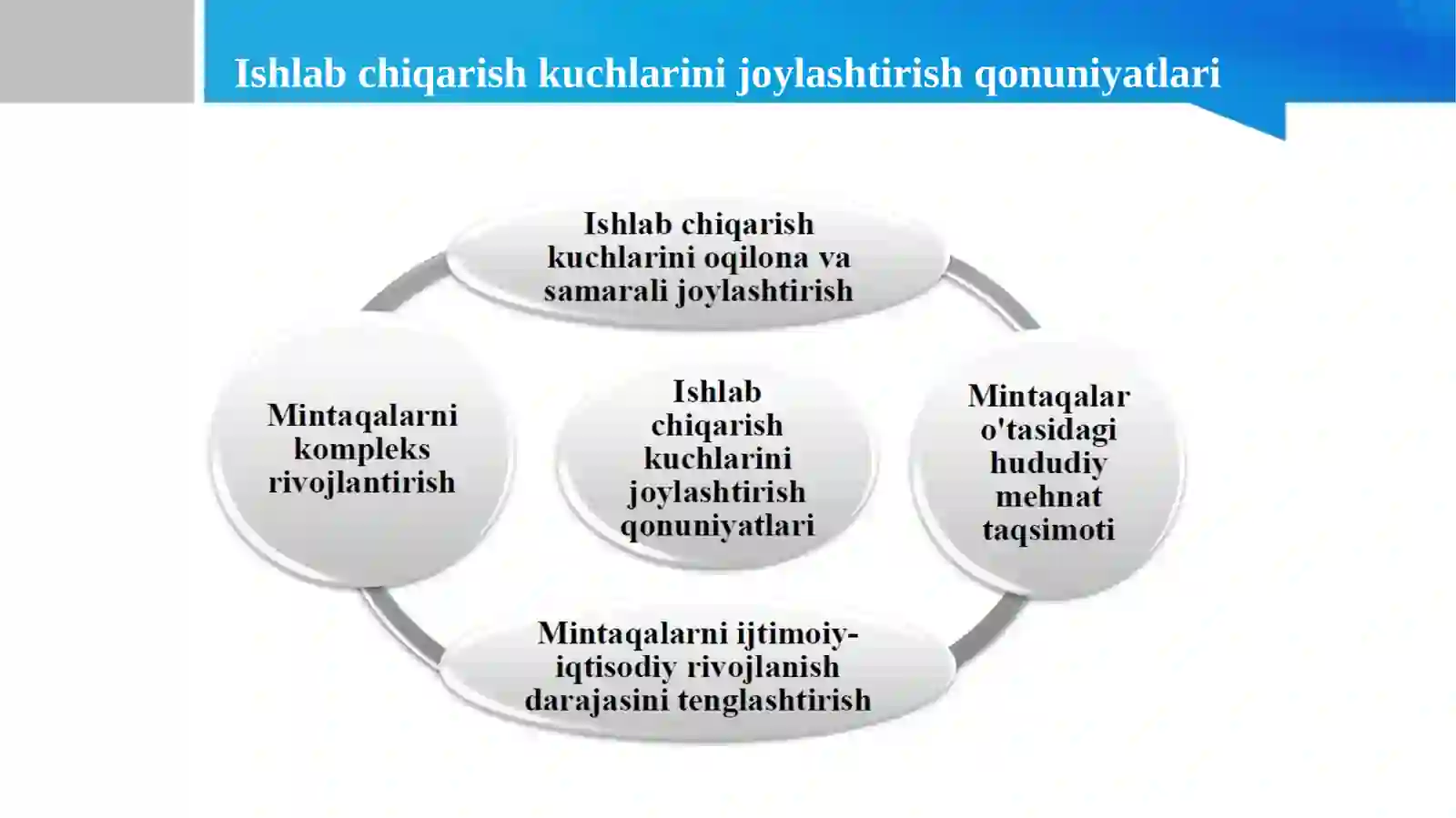 Ishlab chiqarish kuchlarini joylashtirish qonuniyatlari

Ishlab chiqarish kuchlarini oqilona va samarali joylashtirish

Mintaqalarni kompleks rivojlantirish

Ishlab chiqarish kuchlarini joylashtirish qonuniyatlari

Mintaqalar o'tasidagi hududiy mehnat taqsimoti

Mintaqalarni ijtimoiy-iqtisodiy rivojlanish darajasini tenglashtirish